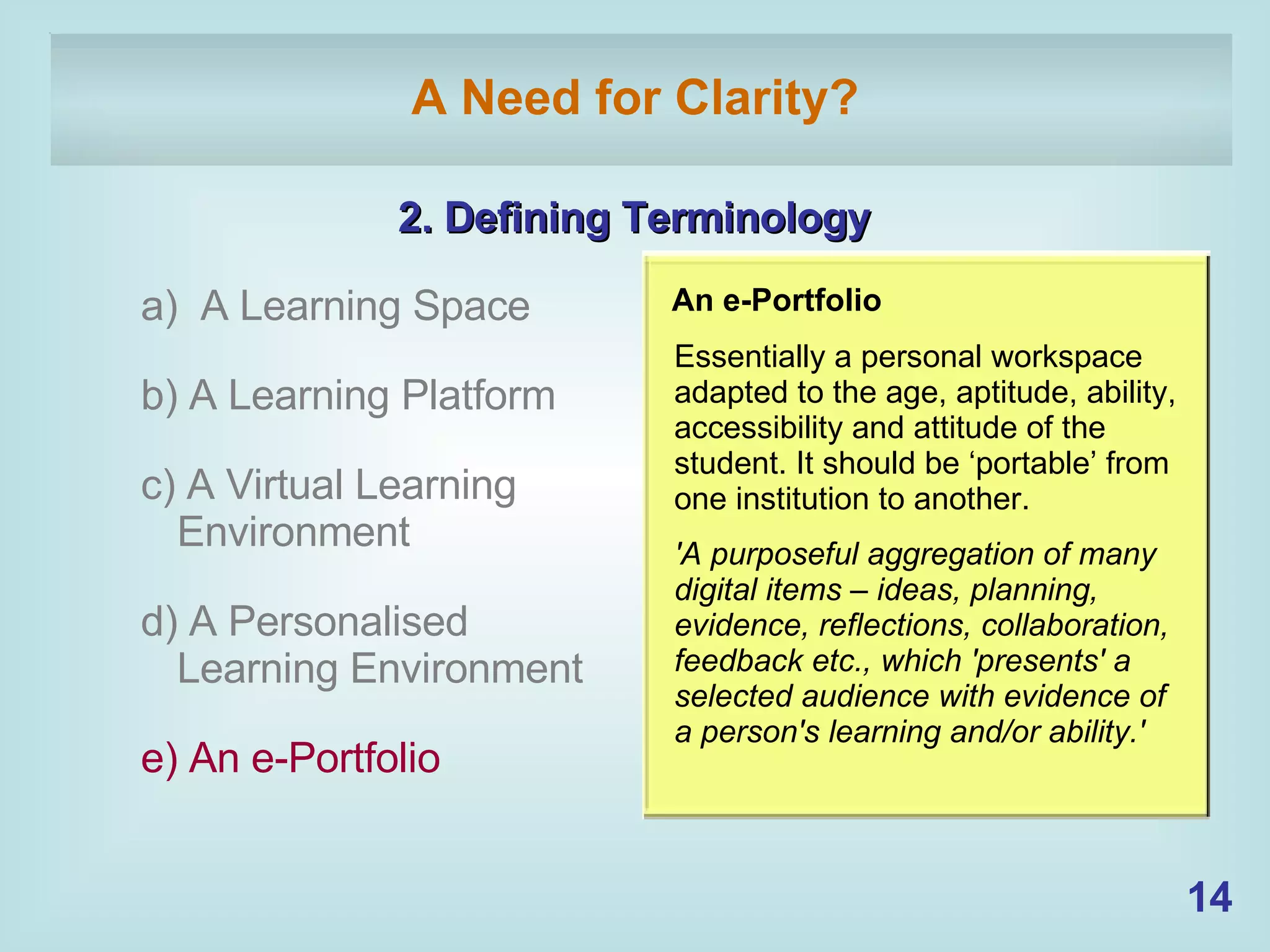 A Need for Clarity?

2. Defining Terminology

a) A Learning Space

b) A Learning Platform

c) A Virtual Learning Environment

d) A Personalised Learning Environment

e) An e-Portfolio

An e-Portfolio

Essentially a personal workspace adapted to the age, aptitude, ability, accessibility and attitude of the student. It should be ‘portable’ from one institution to another.

'A purposeful aggregation of many digital items – ideas, planning, evidence, reflections, collaboration, feedback etc., which 'presents' a selected audience with evidence of a person's learning and/or ability.'

14